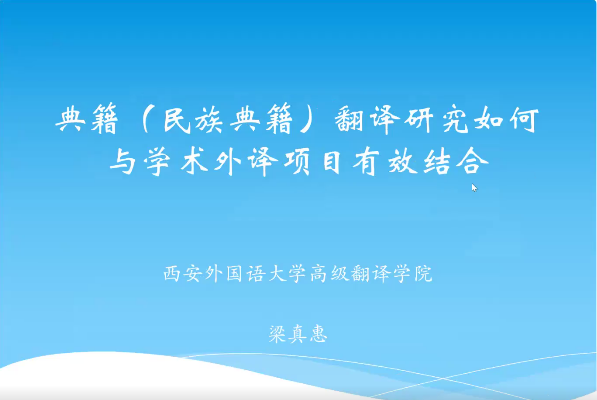 典籍（民族典籍）翻译研究如何与学术外译项目有效结合

西安外国语大学高级翻译学院

梁真惠